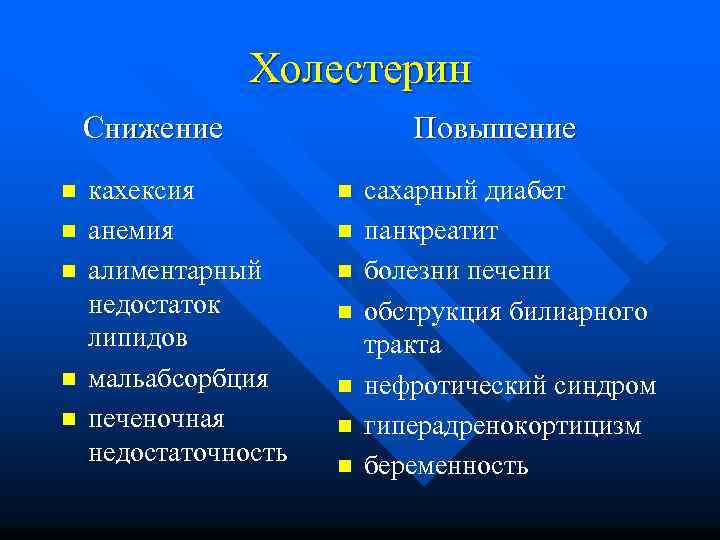 Холестерин

Снижение

- кахексия
- анемия
- алиментарный недостаток липидов
- мальабсорбция
- печеночная недостаточность

Повышение

- сахарный диабет
- панкреатит
- болезни печени
- обструкция билиарного тракта
- нефротический синдром
- гиперадренокортицизм
- беременность